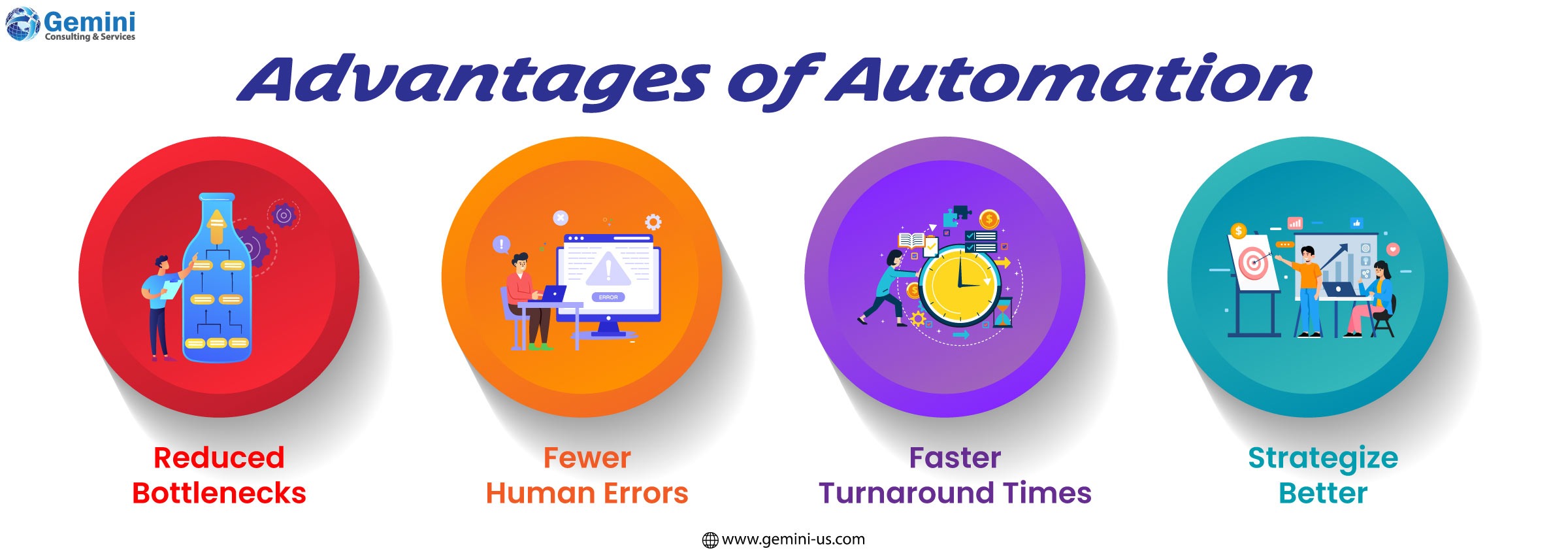 Gemini
Consulting & Services

Advantages of Automation

ERROR

Reduced Bottlenecks

Fewer Human Errors

Faster Turnaround Times

Strategize Better

www.gemini-us.com